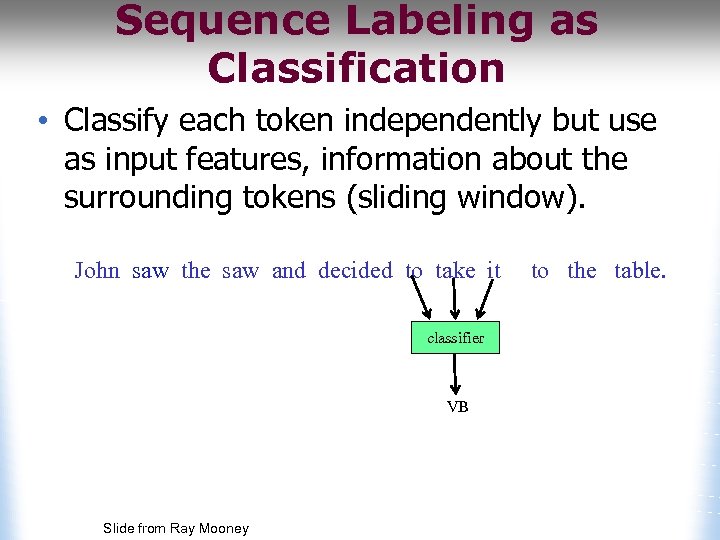 Sequence Labeling as Classification

• Classify each token independently but use as input features, information about the surrounding tokens (sliding window).

John saw the saw and decided to take it to the table.

classifier

VB

Slide from Ray Mooney